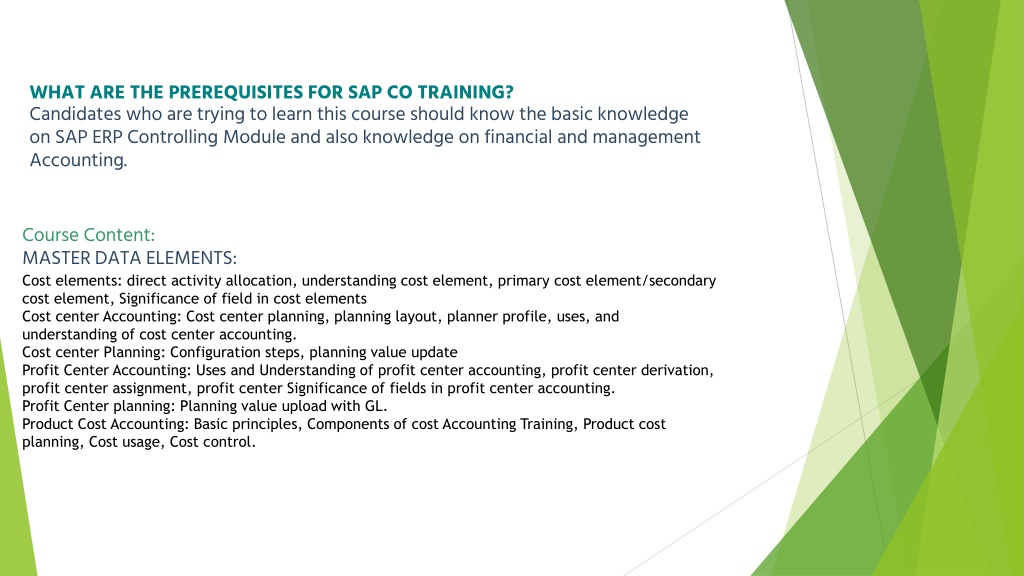 WHAT ARE THE PREREQUISITES FOR SAP CO TRAINING?
Candidates who are trying to learn this course should know the basic knowledge on SAP ERP Controlling Module and also knowledge on financial and management Accounting.

Course Content:
MASTER DATA ELEMENTS:
Cost elements: direct activity allocation, understanding cost element, primary cost element/secondary cost element, Significance of field in cost elements
Cost center Accounting: Cost center planning, planning layout, planner profile, uses, and understanding of cost center accounting.
Cost center Planning: Configuration steps, planning value update
Profit Center Accounting: Uses and Understanding of profit center accounting, profit center derivation, profit center assignment, profit center Significance of fields in profit center accounting.
Profit Center planning: Planning value upload with GL.
Product Cost Accounting: Basic principles, Components of cost Accounting Training, Product cost planning, Cost usage, Cost control.